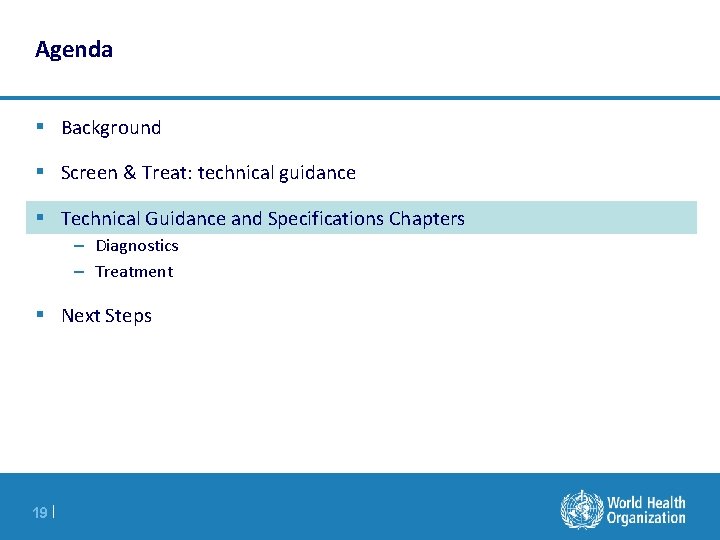 Agenda

▪ Background

▪ Screen & Treat: technical guidance

▪ Technical Guidance and Specifications Chapters
– Diagnostics
– Treatment

▪ Next Steps

19 |

World Health Organization